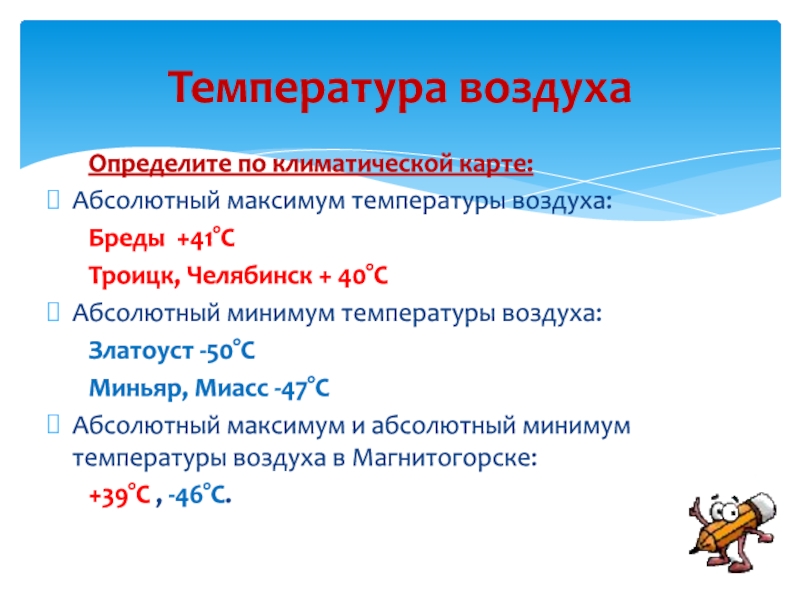 Температура воздуха

Определите по климатической карте:

Абсолютный максимум температуры воздуха:

Бреды +41°С

Троицк, Челябинск + 40°С

Абсолютный минимум температуры воздуха:

Златоуст -50°С

Миньяр, Миасс -47°С

Абсолютный максимум и абсолютный минимум температуры воздуха в Магнитогорске:

+39°С , -46°С.